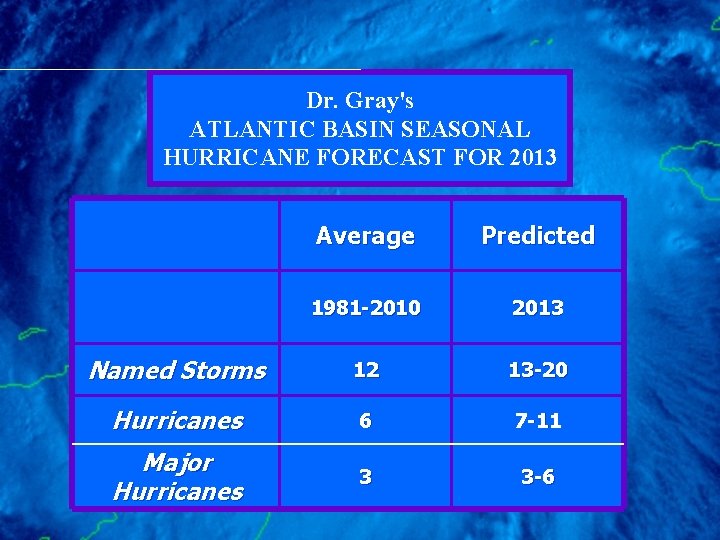 Dr. Gray's
ATLANTIC BASIN SEASONAL
HURRICANE FORECAST FOR 2013

| | Average | Predicted |
|---|---|---|
| | 1981-2010 | 2013 |
| Named Storms | 12 | 13-20 |
| Hurricanes | 6 | 7-11 |
| Major Hurricanes | 3 | 3-6 |